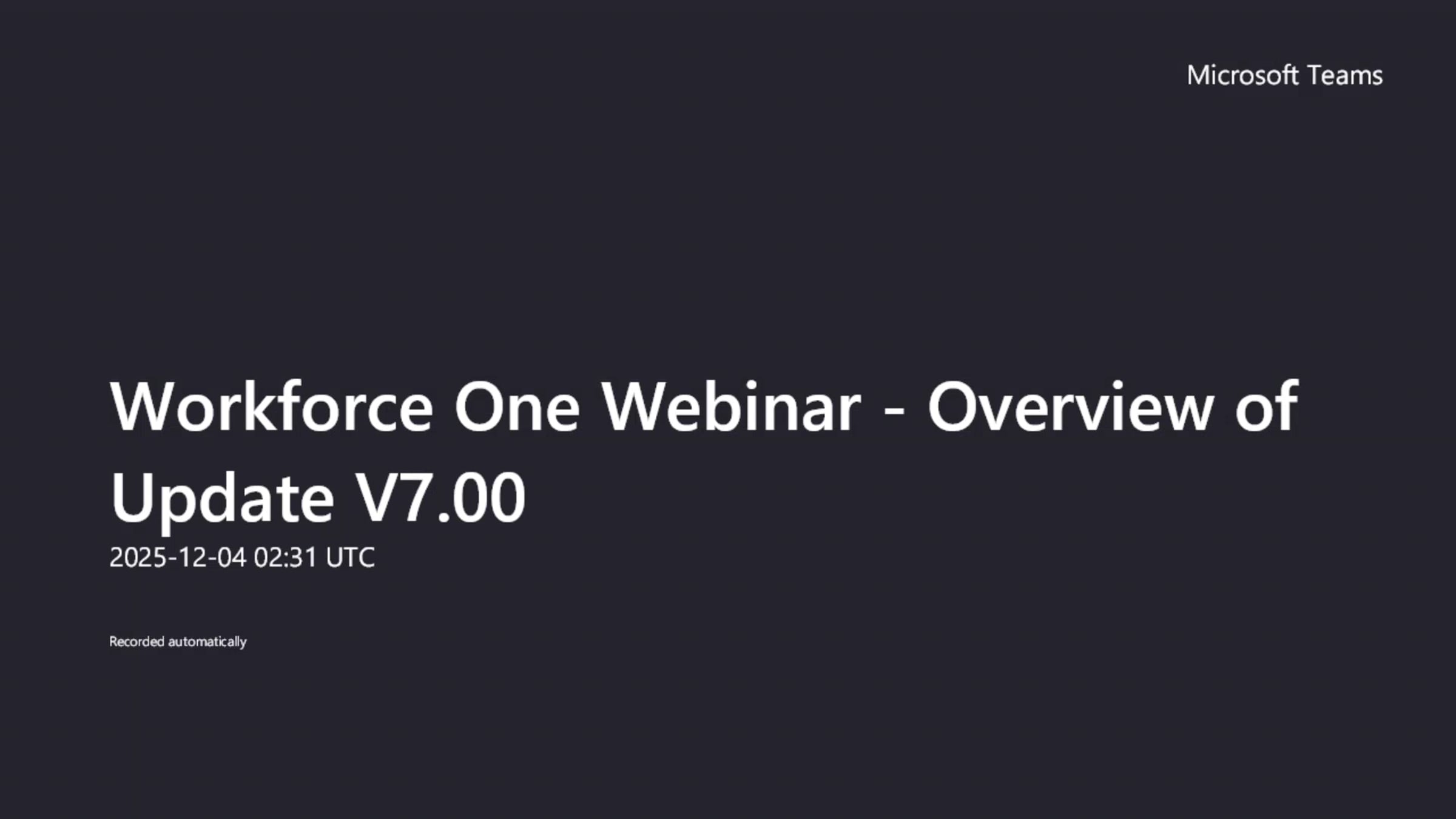 Microsoft Teams

Workforce One Webinar - Overview of Update V7.00

2025-12-04 02:31 UTC

Recorded automatically